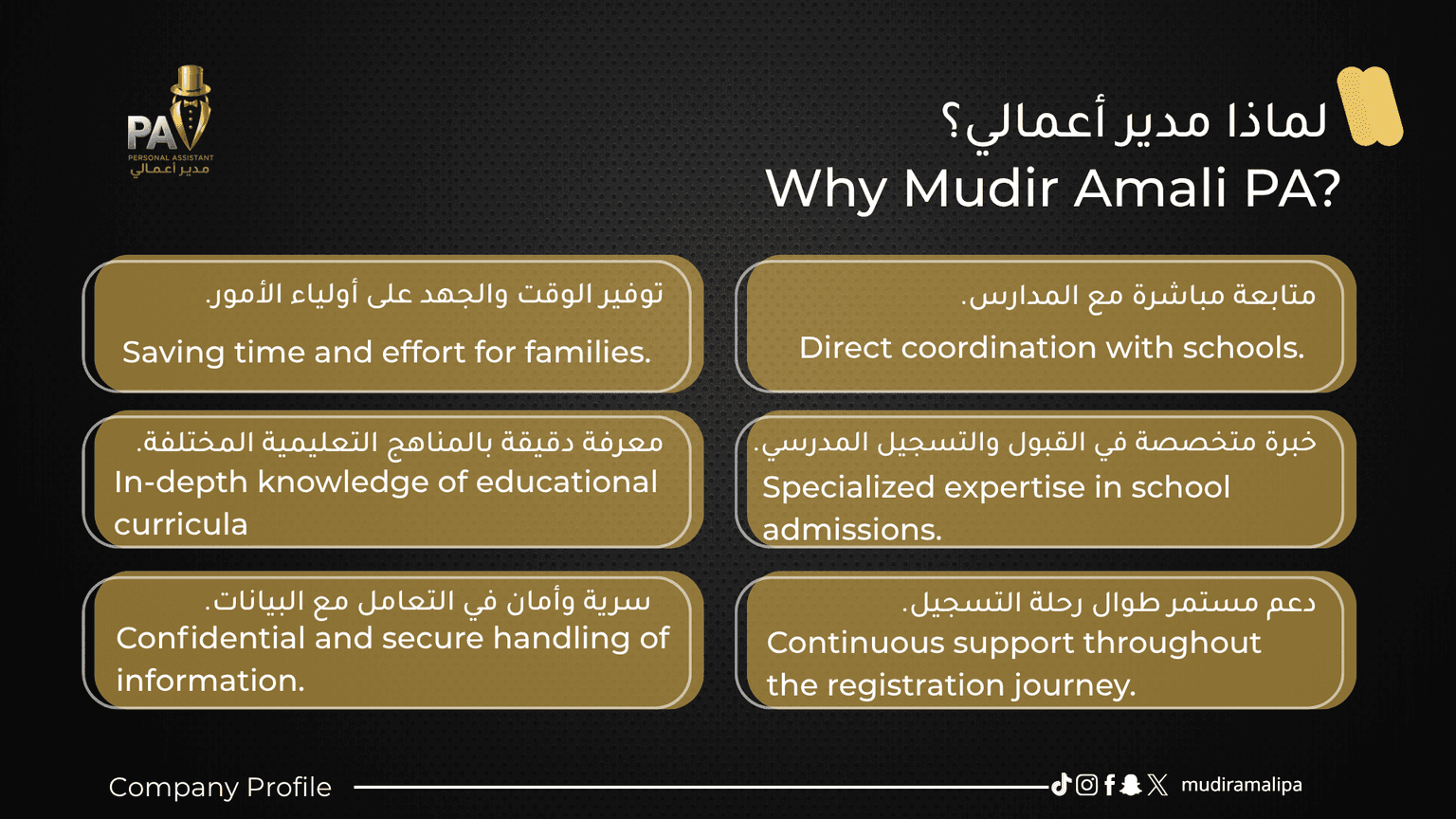 PA
PERSONAL ASSISTANT
مدير أعمالي

لماذا مدير أعمالي؟
Why Mudir Amali PA?

متابعة مباشرة مع المدارس.
Direct coordination with schools.

خبرة متخصصة في القبول والتسجيل المدرسي.
Specialized expertise in school admissions.

دعم مستمر طوال رحلة التسجيل.
Continuous support throughout the registration journey.

توفير الوقت والجهد على أولياء الأمور.
Saving time and effort for families.

معرفة دقيقة بالمناهج التعليمية المختلفة.
In-depth knowledge of educational curricula

سرية وأمان في التعامل مع البيانات.
Confidential and secure handling of information.

Company Profile

mudiramalipa